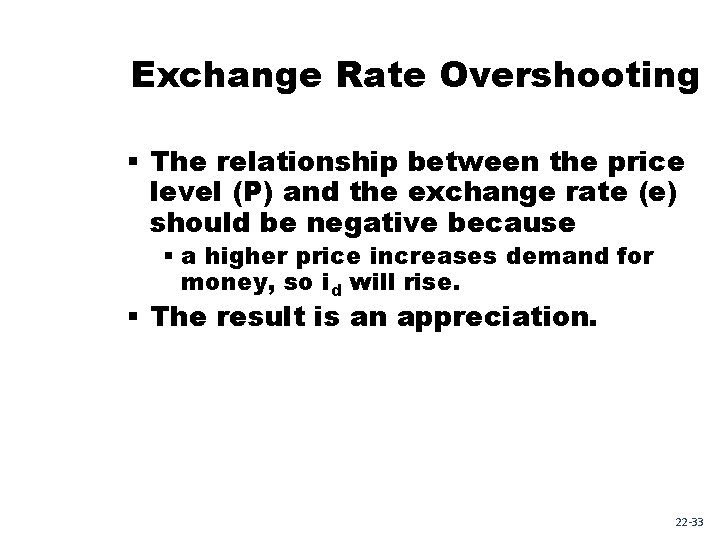 Exchange Rate Overshooting

▪ The relationship between the price level (P) and the exchange rate (e) should be negative because

▪ a higher price increases demand for money, so $i_d$ will rise.

▪ The result is an appreciation.

22-33